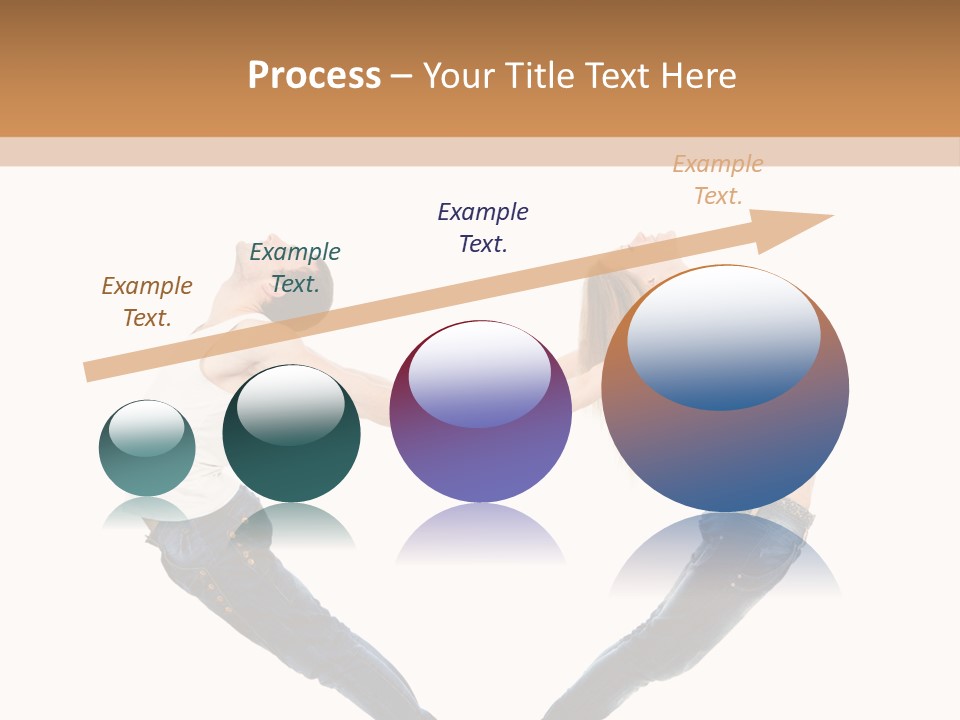 Process – Your Title Text Here

Example Text.

Example Text.

Example Text.

Example Text.